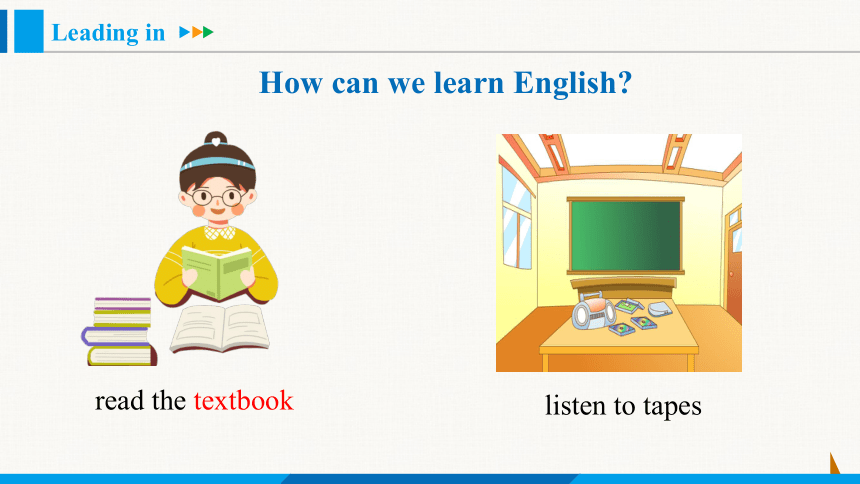 Leading in

How can we learn English?

read the textbook

listen to tapes